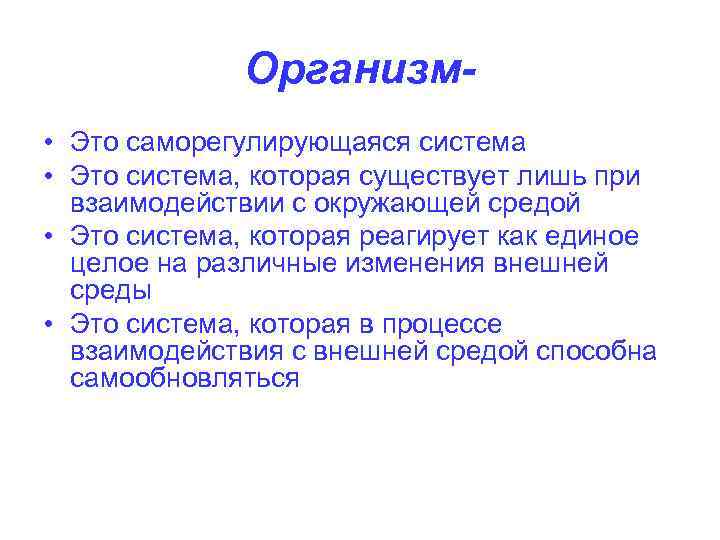 Организм-

• Это саморегулирующаяся система
• Это система, которая существует лишь при взаимодействии с окружающей средой
• Это система, которая реагирует как единое целое на различные изменения внешней среды
• Это система, которая в процессе взаимодействия с внешней средой способна самообновляться